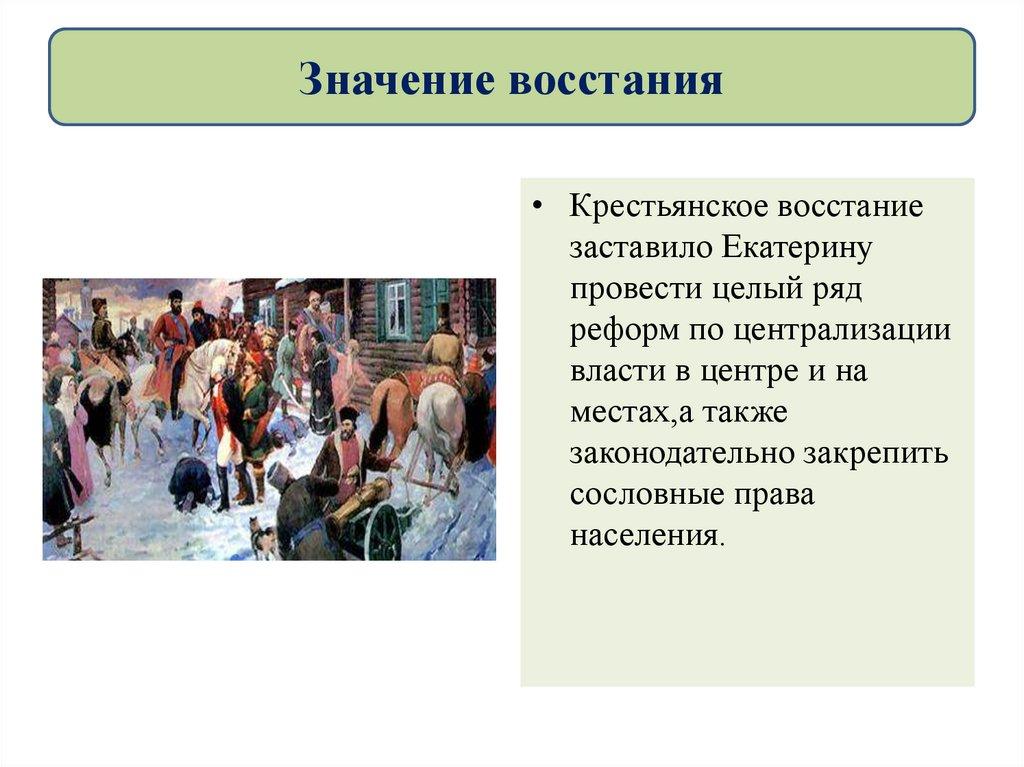 Значение восстания

• Крестьянское восстание заставило Екатерину провести целый ряд реформ по централизации власти в центре и на местах,а также законодательно закрепить сословные права населения.